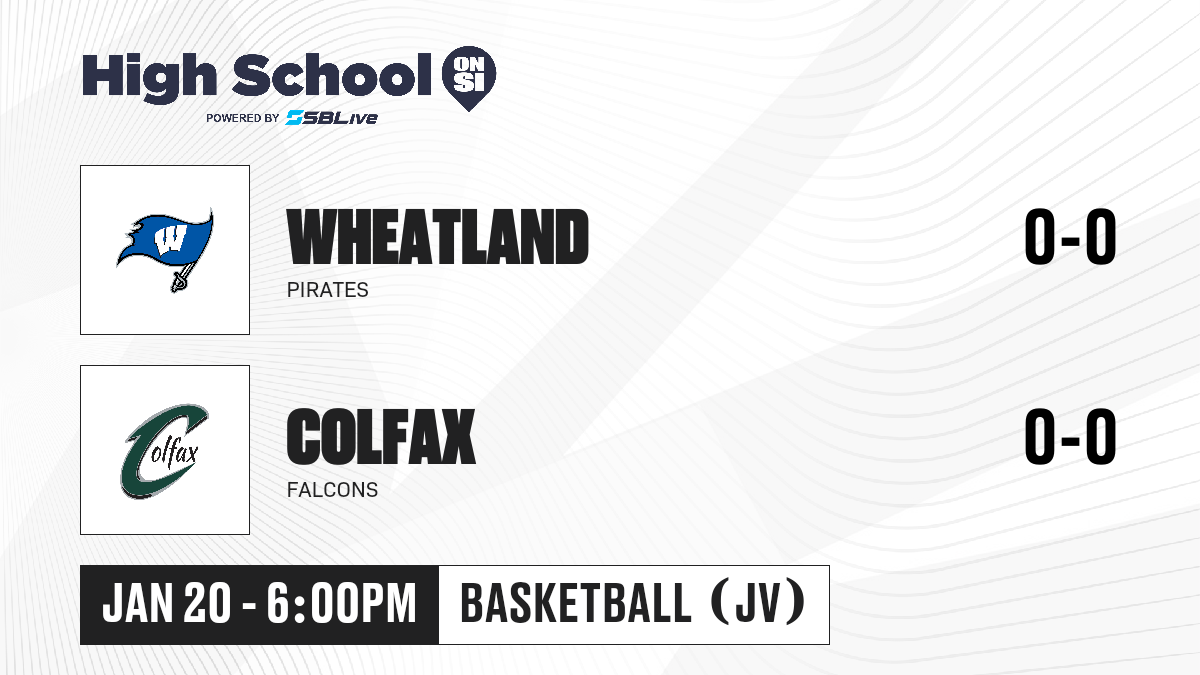 High School ON SI
POWERED BY SBLive

W

WHEATLAND
PIRATES
0-0

Colfax

COLFAX
FALCONS
0-0

JAN 20 - 6:00PM
BASKETBALL (JV)